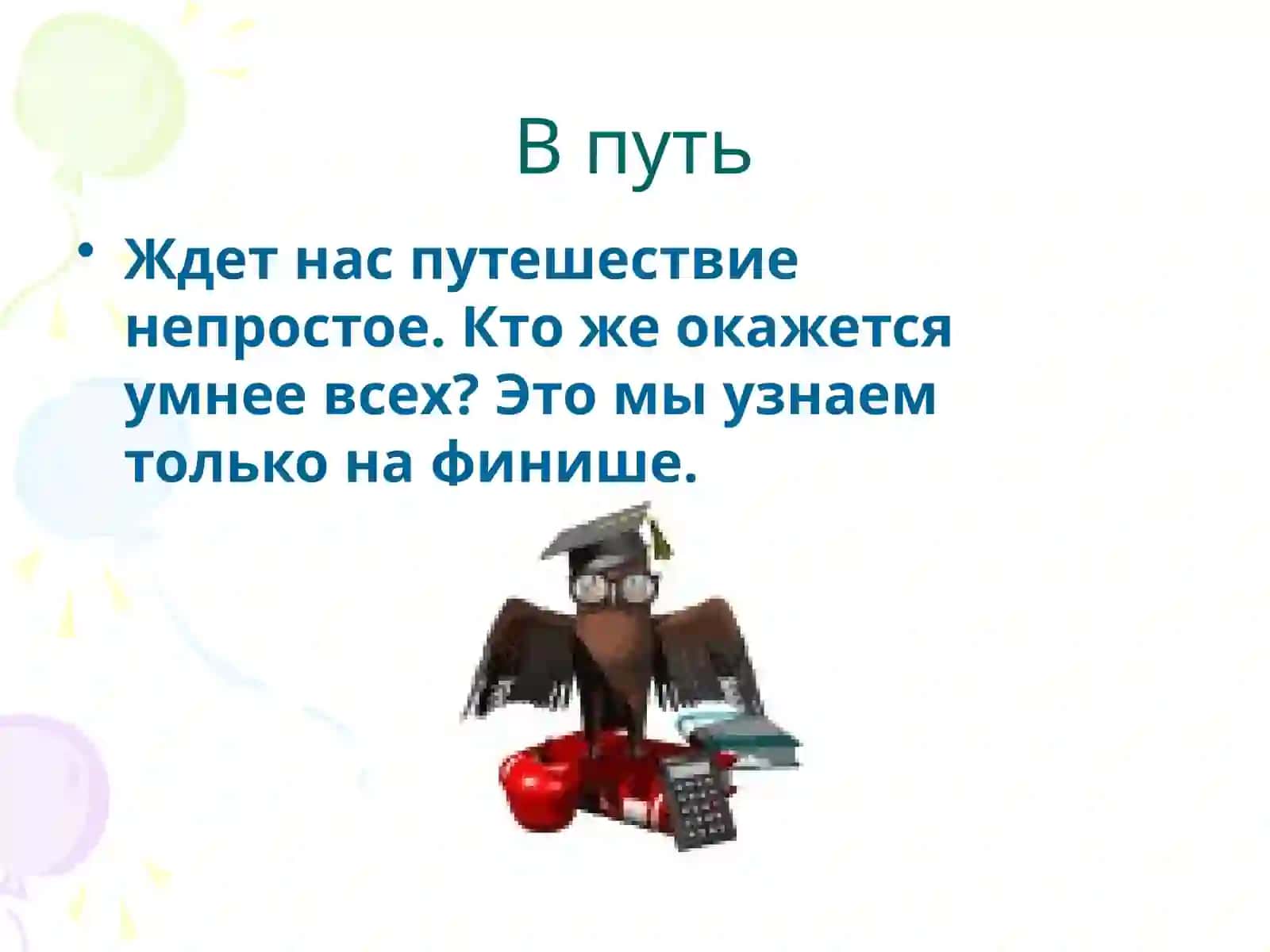 В путь

• Ждет нас путешествие непростое. Кто же окажется умнее всех? Это мы узнаем только на финише.